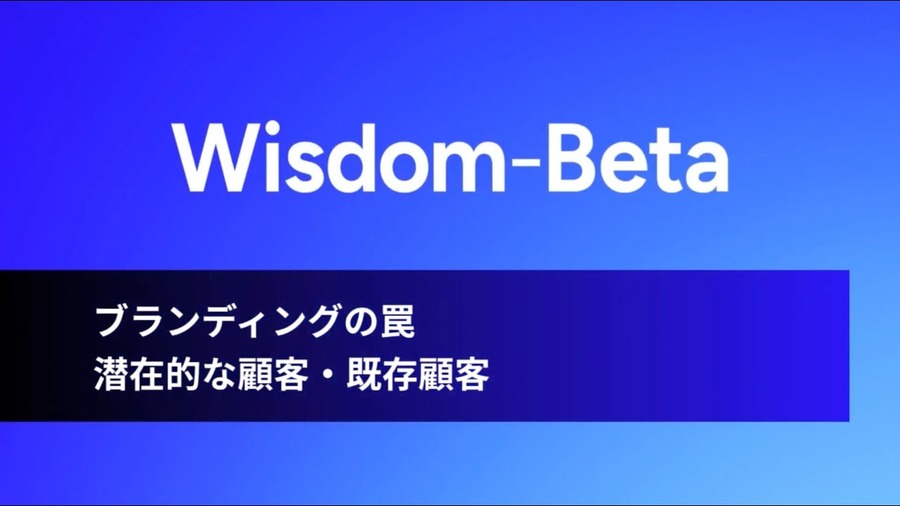 Wisdom-Beta

ブランディングの罠
潜在的な顧客・既存顧客